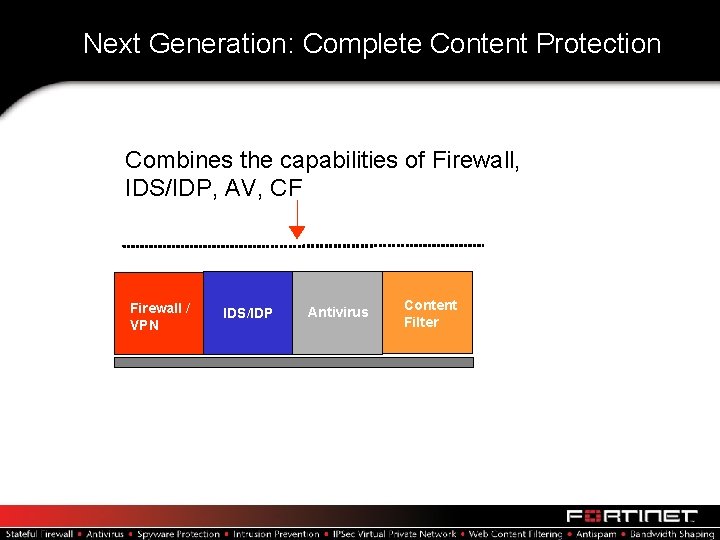 Next Generation: Complete Content Protection

Combines the capabilities of Firewall, IDS/IDP, AV, CF

Firewall / VPN

IDS/IDP

Antivirus

Content Filter

FORTINET

Stateful Firewall • Antivirus • Spyware Protection • Intrusion Prevention • IPSec Virtual Private Network • Web Content Filtering • Antispam • Bandwidth Shaping